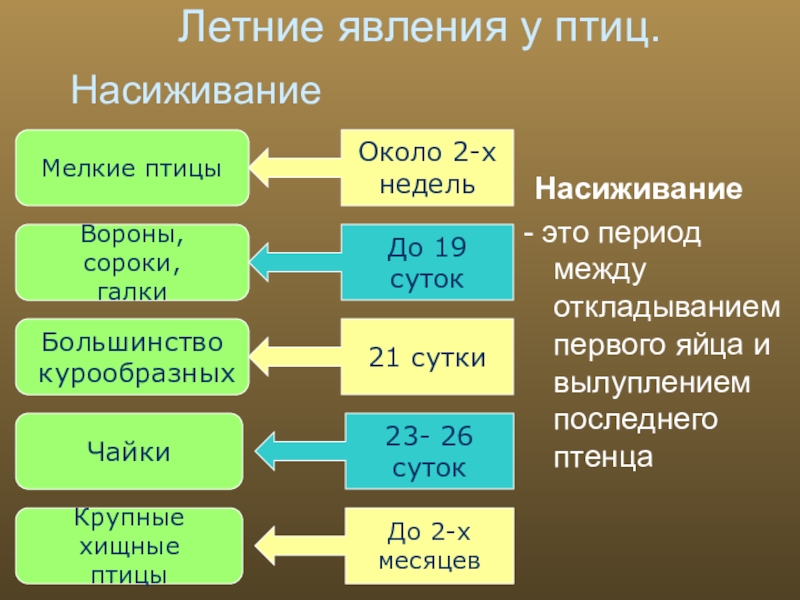 Летние явления у птиц.

Насиживание

Мелкие птицы

Около 2-х недель

Вороны, сороки, галки

До 19 суток

Большинство курообразных

21 сутки

Чайки

23- 26 суток

Крупные хищные птицы

До 2-х месяцев

Насиживание

- это период между откладыванием первого яйца и вылуплением последнего птенца